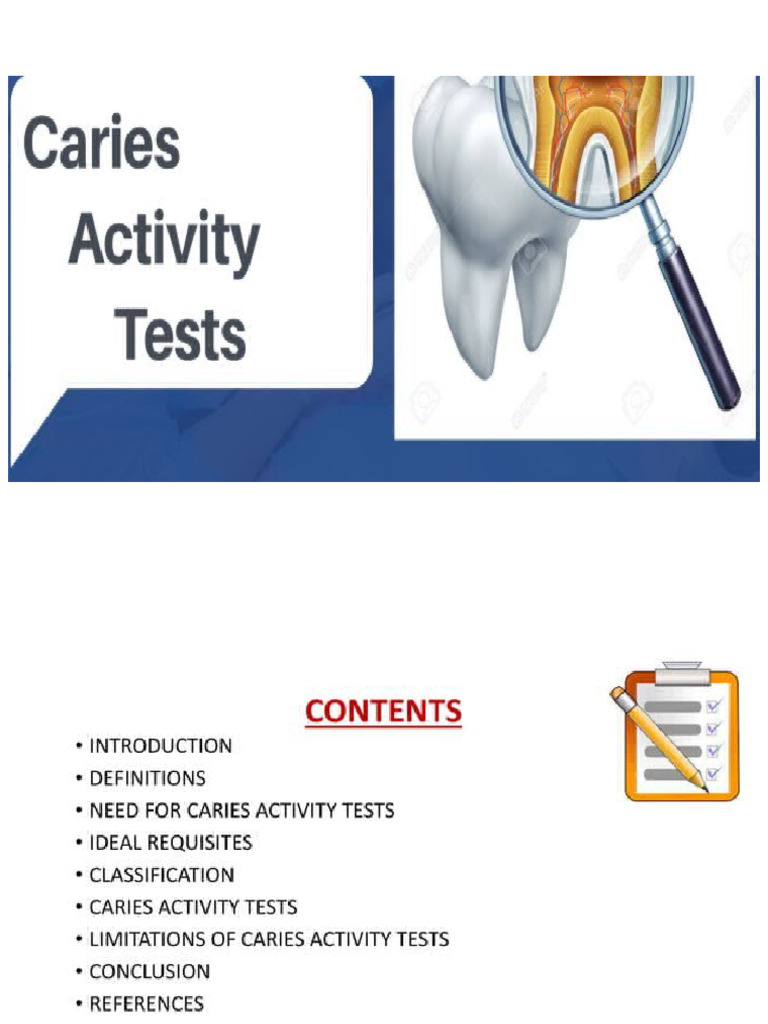 Caries Activity Tests

CONTENTS

• INTRODUCTION
• DEFINITIONS
• NEED FOR CARIES ACTIVITY TESTS
• IDEAL REQUISITES
• CLASSIFICATION
• CARIES ACTIVITY TESTS
• LIMITATIONS OF CARIES ACTIVITY TESTS
• CONCLUSION
• REFERENCES